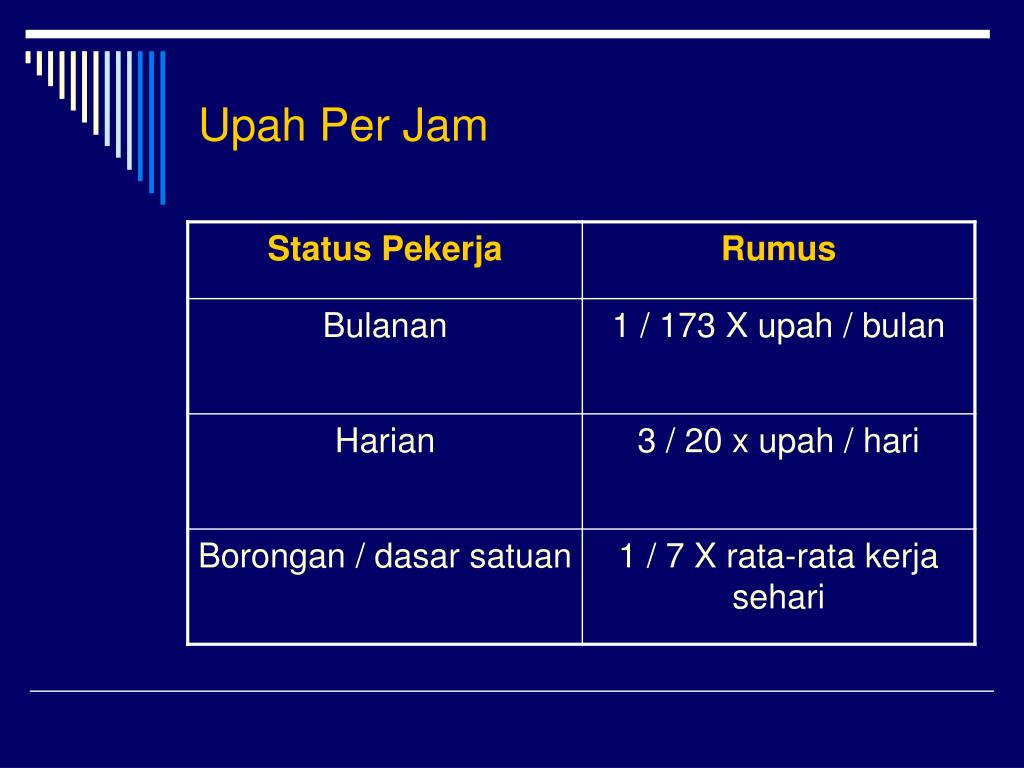 Upah Per Jam

| Status Pekerja | Rumus |
|---|---|
| Bulanan | 1 / 173 X upah / bulan |
| Harian | 3 / 20 x upah / hari |
| Borongan / dasar satuan | 1 / 7 X rata-rata kerja sehari |